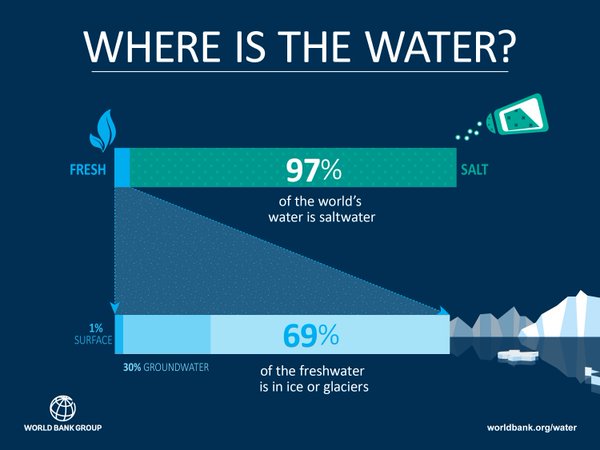 WHERE IS THE WATER?

FRESH

97%

SALT

of the world's water is saltwater

1% SURFACE

69%

30% GROUNDWATER

of the freshwater is in ice or glaciers

WORLD BANK GROUP

worldbank.org/water